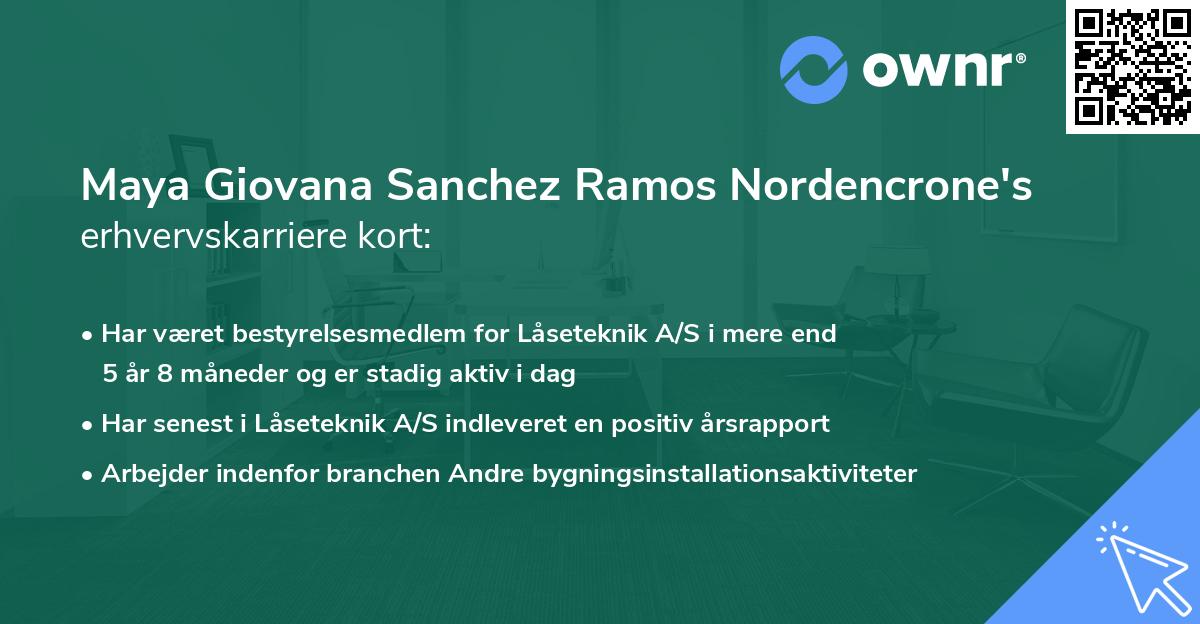 ownr®

Maya Giovana Sanchez Ramos Nordencrone's erhvervskarriere kort:

• Har været bestyrelsesmedlem for Låseteknik A/S i mere end 5 år 8 måneder og er stadig aktiv i dag
• Har senest i Låseteknik A/S indleveret en positiv årsrapport
• Arbejder indenfor branchen Andre bygningsinstallationsaktiviteter